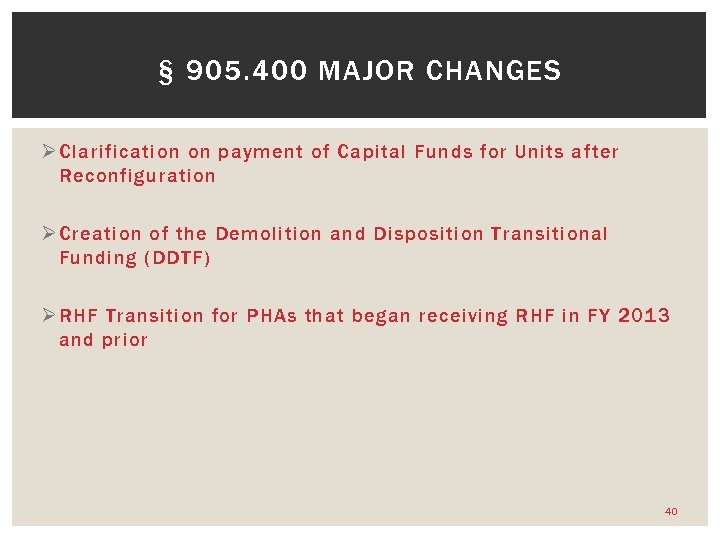 § 905.400 MAJOR CHANGES

➢ Clarification on payment of Capital Funds for Units after Reconfiguration

➢ Creation of the Demolition and Disposition Transitional Funding (DDTF)

➢ RHF Transition for PHAs that began receiving RHF in FY 2013 and prior

40